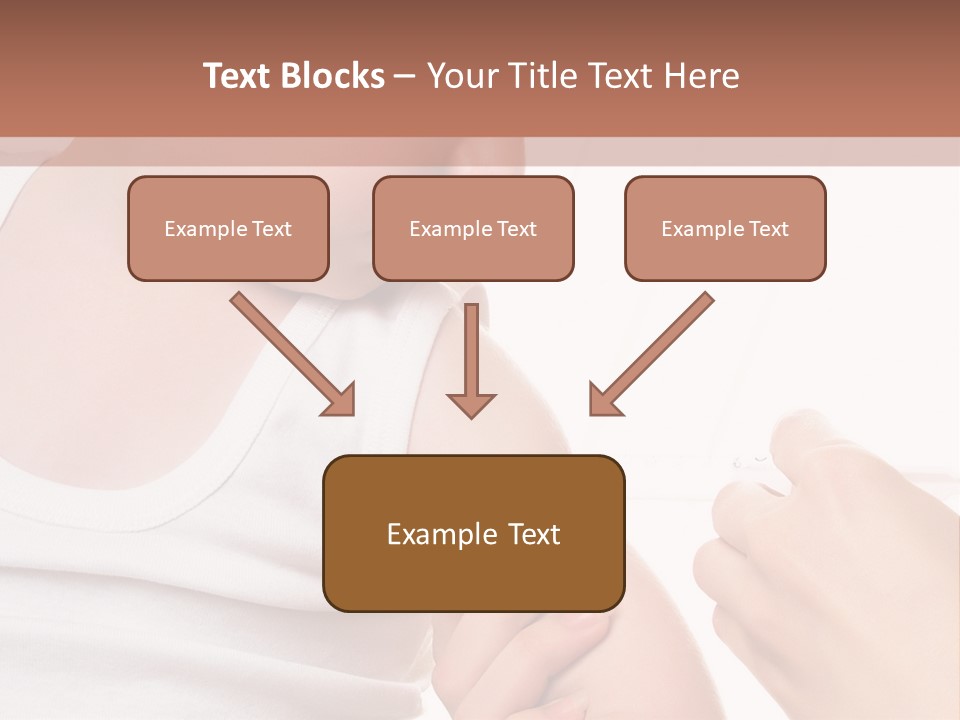 Text Blocks – Your Title Text Here

Example Text

Example Text

Example Text

Example Text